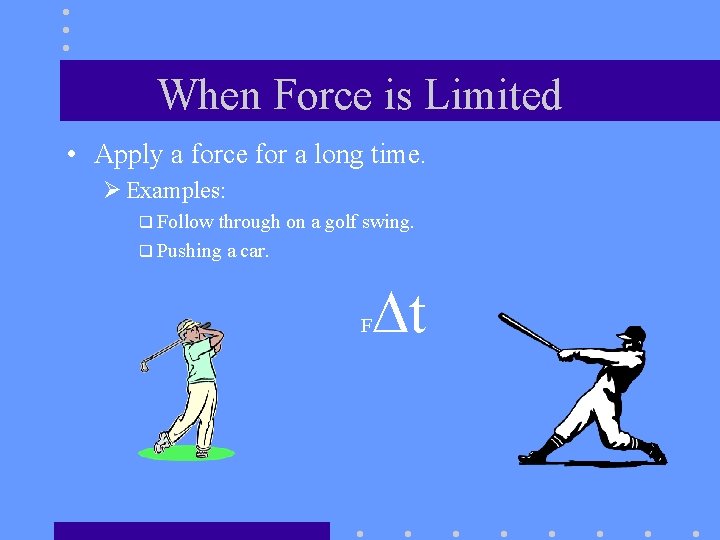 When Force is Limited

• Apply a force for a long time.

➢ Examples:

❑ Follow through on a golf swing.

❑ Pushing a car.

$F\Delta t$